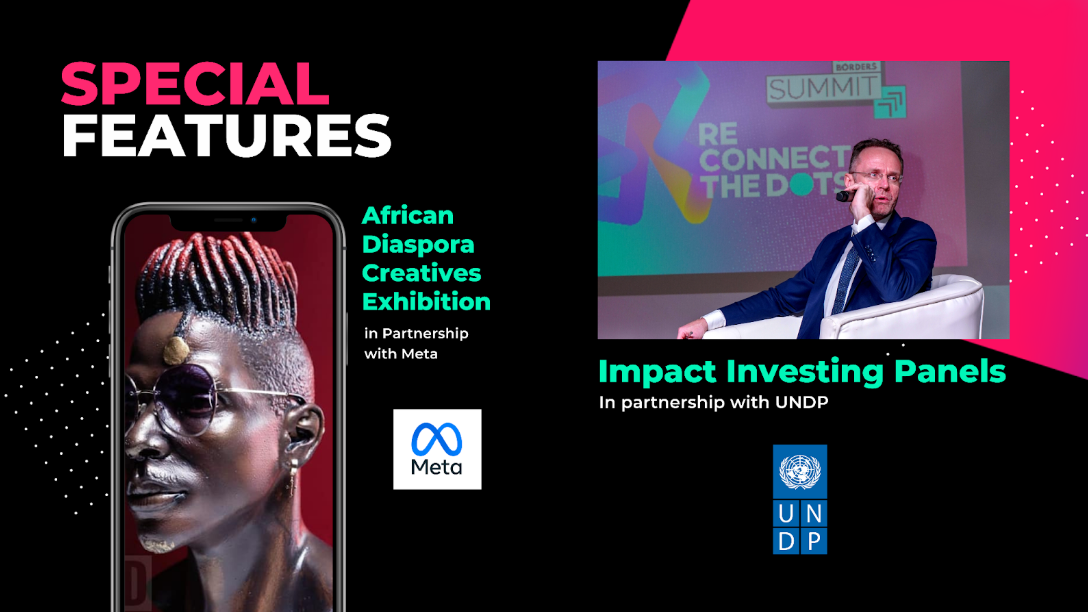 SPECIAL FEATURES

African Diaspora Creatives Exhibition

in Partnership with Meta

Meta

BORDERS SUMMIT

RE CONNECT THE DOTS

Impact Investing Panels

In partnership with UNDP

U N D P